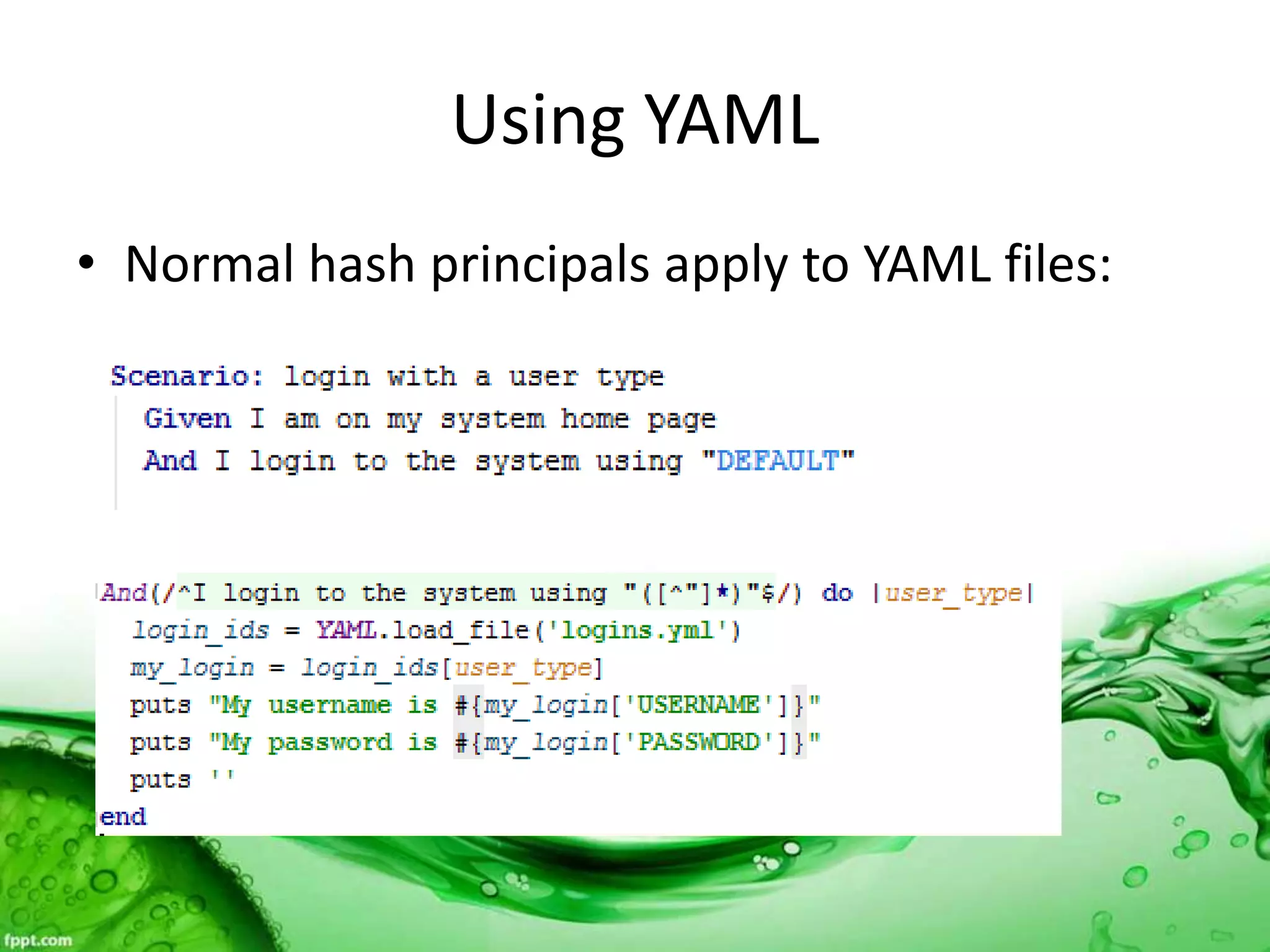 Using YAML

• Normal hash principals apply to YAML files:

Scenario: login with a user type
Given I am on my system home page
And I login to the system using "DEFAULT"

And(/^I login to the system using "([^"]*)"$/) do |user_type|
login_ids = YAML.load_file('logins.yml')
my_login = login_ids[user_type]
puts "My username is #{my_login['USERNAME']}"
puts "My password is #{my_login['PASSWORD']}"
puts ''
end

fppt.com